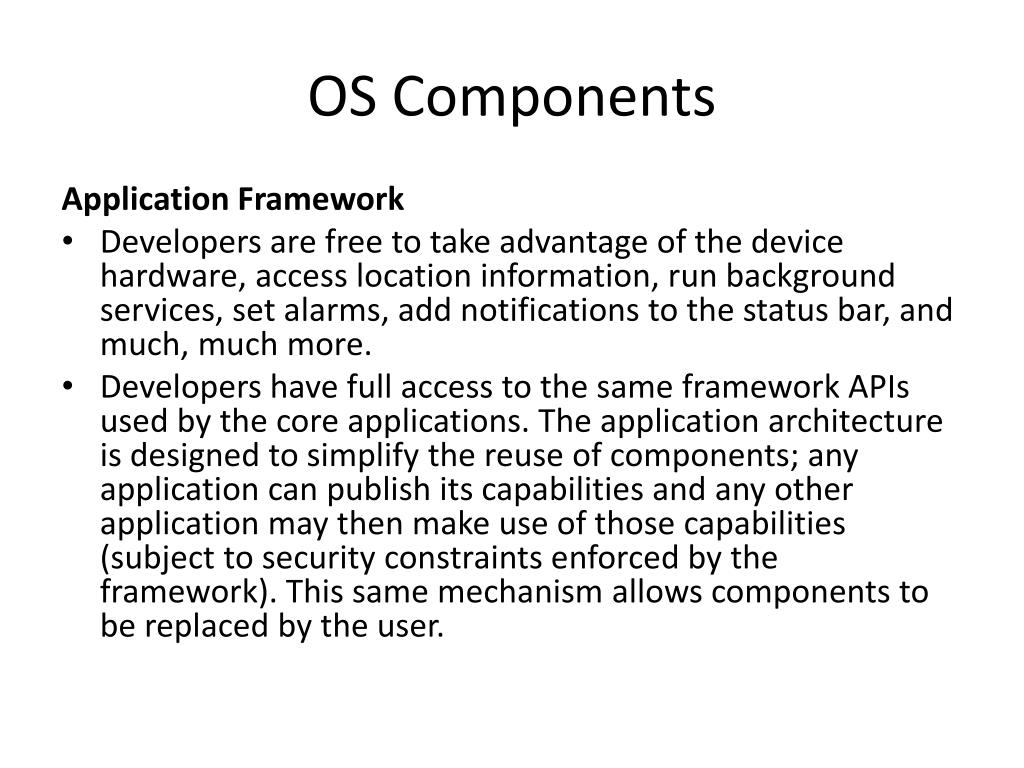 OS Components

Application Framework

• Developers are free to take advantage of the device hardware, access location information, run background services, set alarms, add notifications to the status bar, and much, much more.

• Developers have full access to the same framework APIs used by the core applications. The application architecture is designed to simplify the reuse of components; any application can publish its capabilities and any other application may then make use of those capabilities (subject to security constraints enforced by the framework). This same mechanism allows components to be replaced by the user.